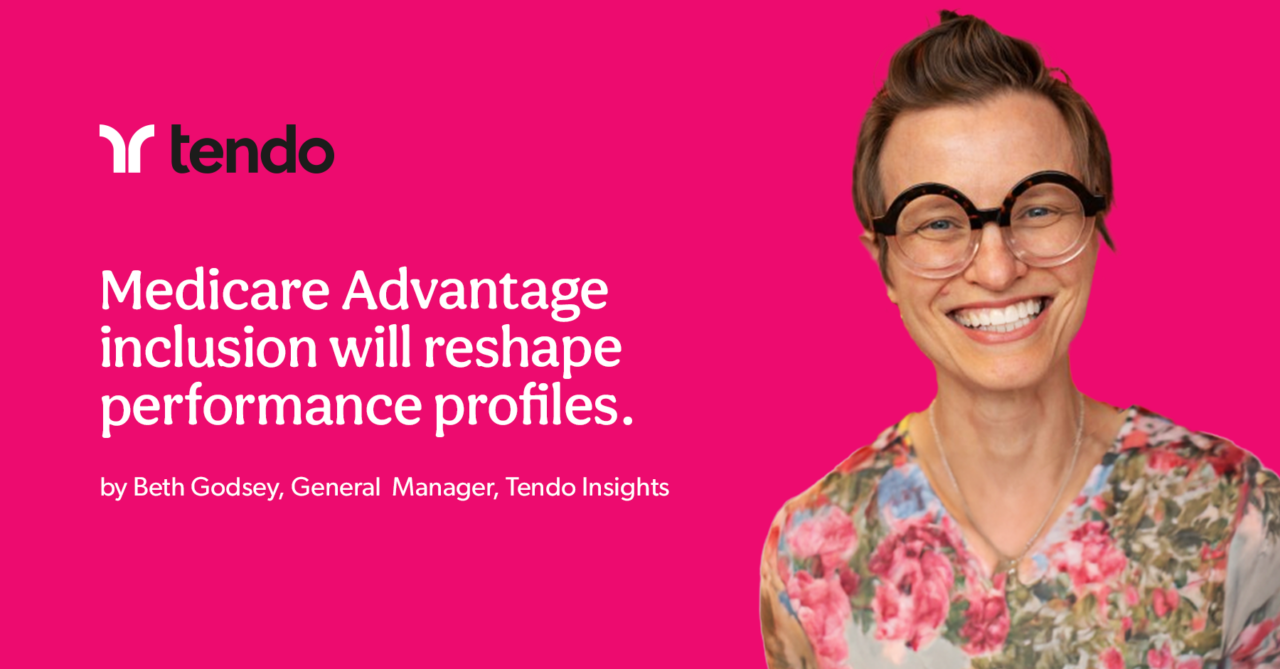 tendo

Medicare Advantage inclusion will reshape performance profiles.

by Beth Godsey, General Manager, Tendo Insights